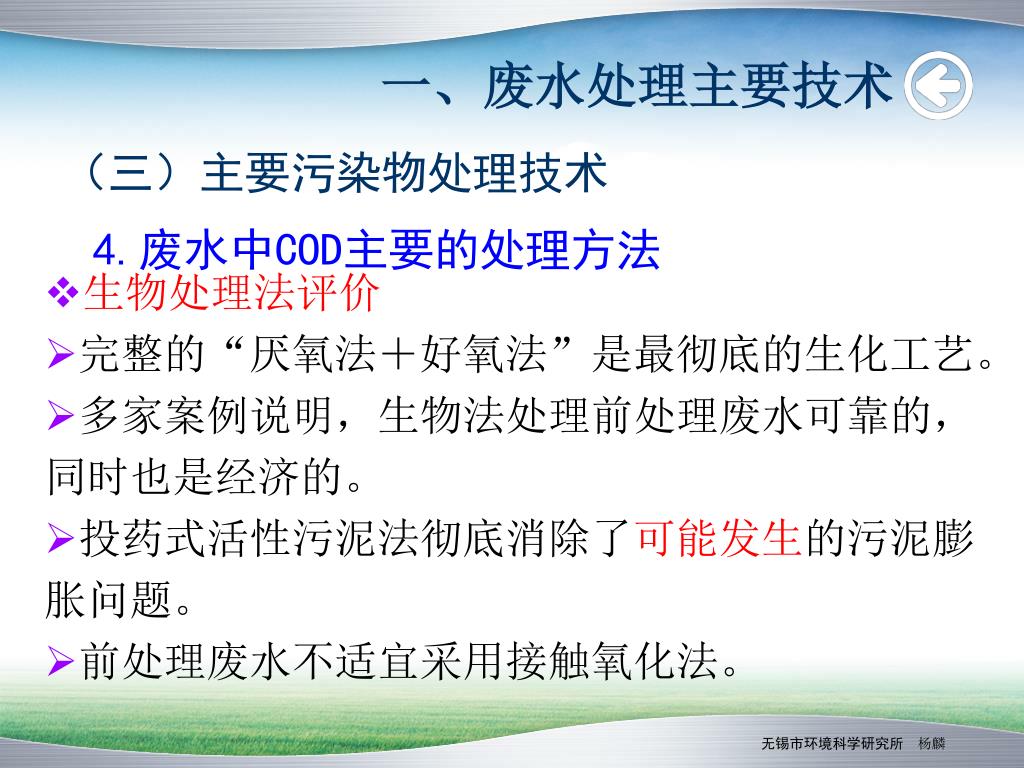 一、废水处理主要技术

（三）主要污染物处理技术

4.废水中COD主要的处理方法

❖生物处理法评价

➢完整的“厌氧法＋好氧法”是最彻底的生化工艺。

➢多家案例说明，生物法处理前处理废水可靠的，同时也是经济的。

➢投药式活性污泥法彻底消除了可能发生的污泥膨胀问题。

➢前处理废水不适宜采用接触氧化法。

无锡市环境科学研究所　杨麟